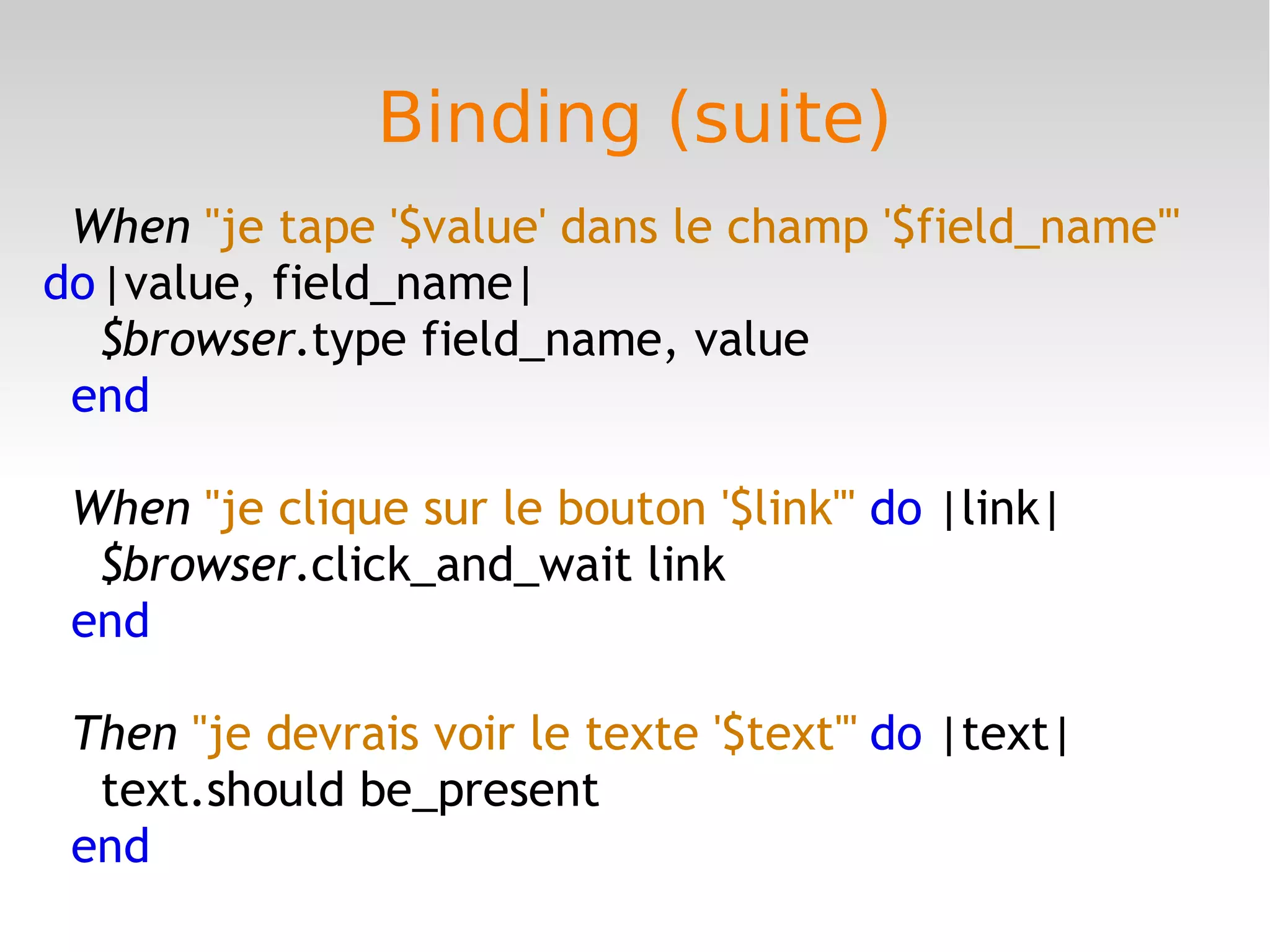 Binding (suite)

When "je tape '$value' dans le champ '$field_name'"
do |value, field_name|
$browser.type field_name, value
end

When "je clique sur le bouton '$link'" do |link|
$browser.click_and_wait link
end

Then "je devrais voir le texte '$text'" do |text|
text.should be_present
end